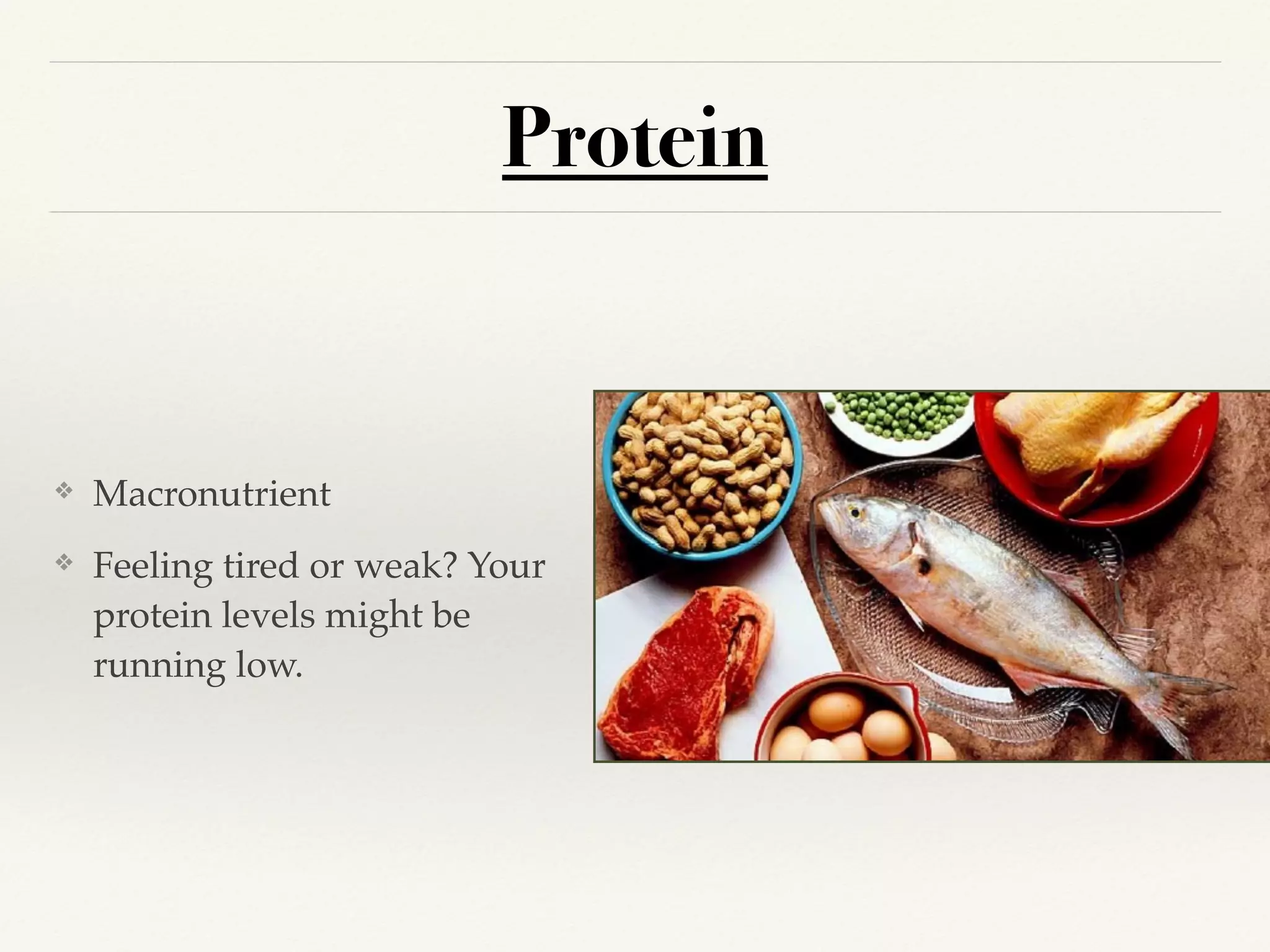 Protein

❖ Macronutrient

❖ Feeling tired or weak? Your protein levels might be running low.